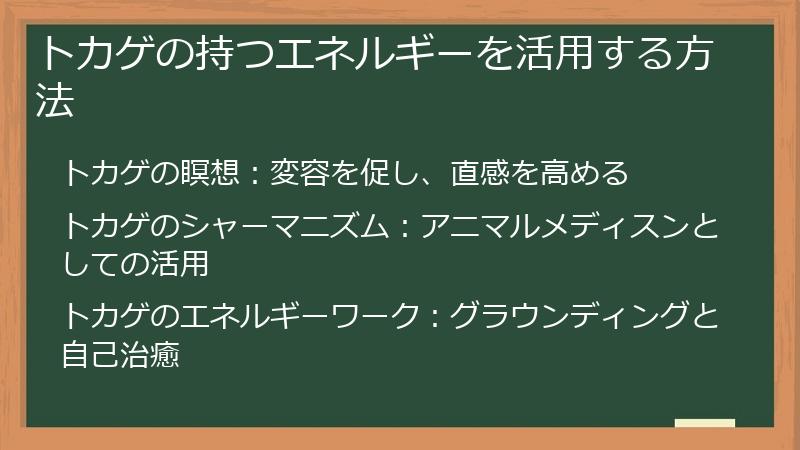 トカゲの持つエネルギーを活用する方法

トカゲの瞑想：変容を促し、直感を高める

トカゲのシャーマニズム：アニマルメディスンとしての活用

トカゲのエネルギーワーク：グラウンディングと自己治癒